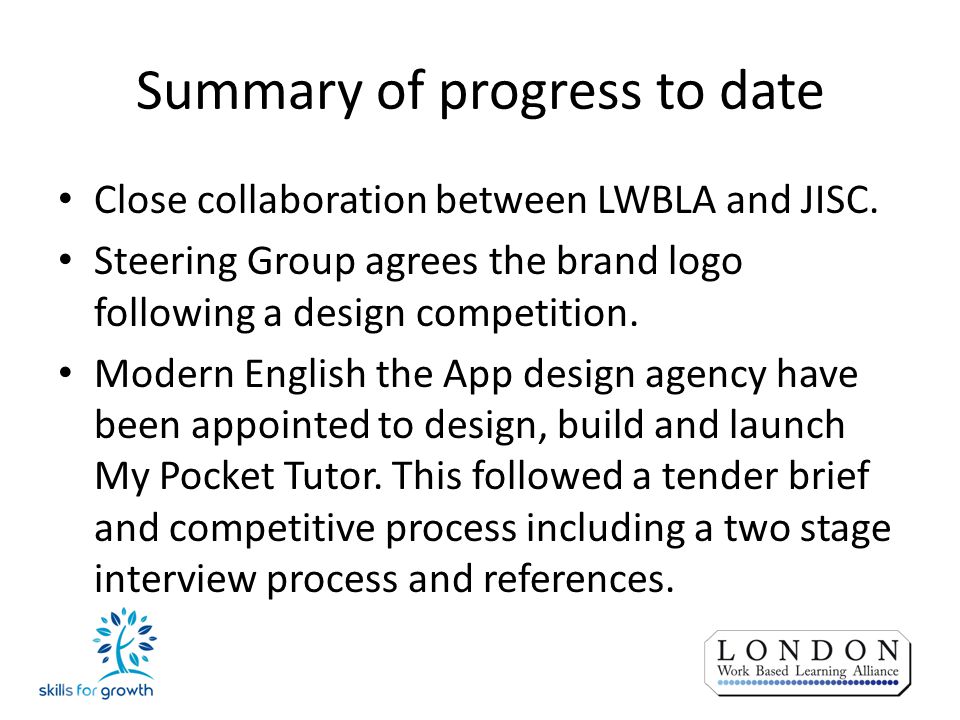 Summary of progress to date

• Close collaboration between LWBLA and JISC.
• Steering Group agrees the brand logo following a design competition.
• Modern English the App design agency have been appointed to design, build and launch My Pocket Tutor. This followed a tender brief and competitive process including a two stage interview process and references.

skills for growth

LONDON
Work Based Learning Alliance